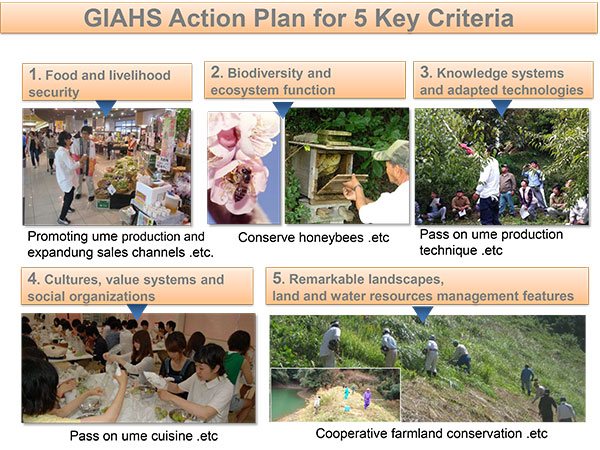 GIAHS Action Plan for 5 Key Criteria

1. Food and livelihood security

Promoting ume production and expandung sales channels .etc.

2. Biodiversity and ecosystem function

Conserve honeybees .etc

3. Knowledge systems and adapted technologies

Pass on ume production technique .etc

4. Cultures, value systems and social organizations

Pass on ume cuisine .etc

5. Remarkable landscapes, land and water resources management features

Cooperative farmland conservation .etc